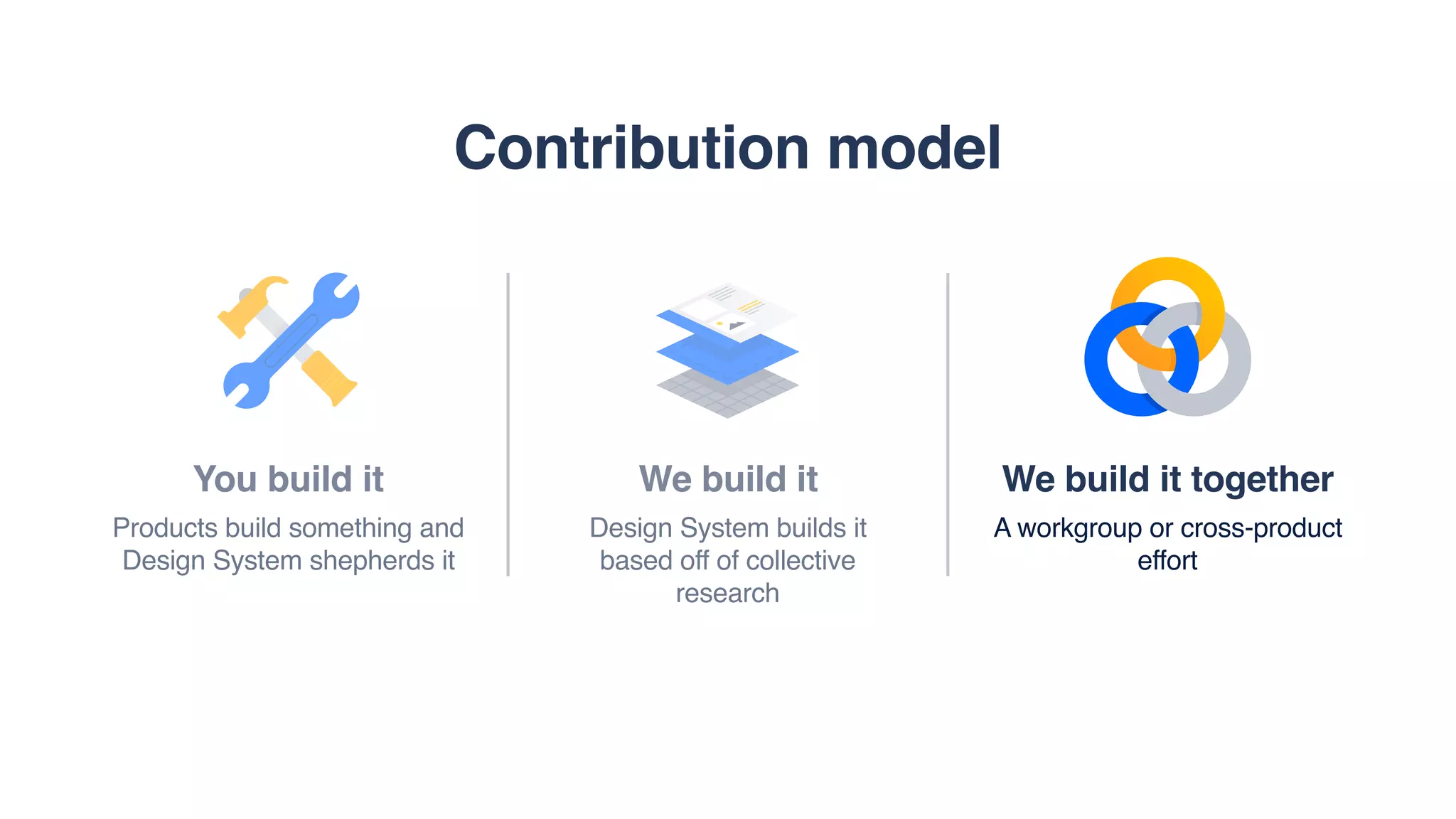 Contribution model

You build it

Products build something and Design System shepherds it

We build it

Design System builds it based off of collective research

We build it together

A workgroup or cross-product effort